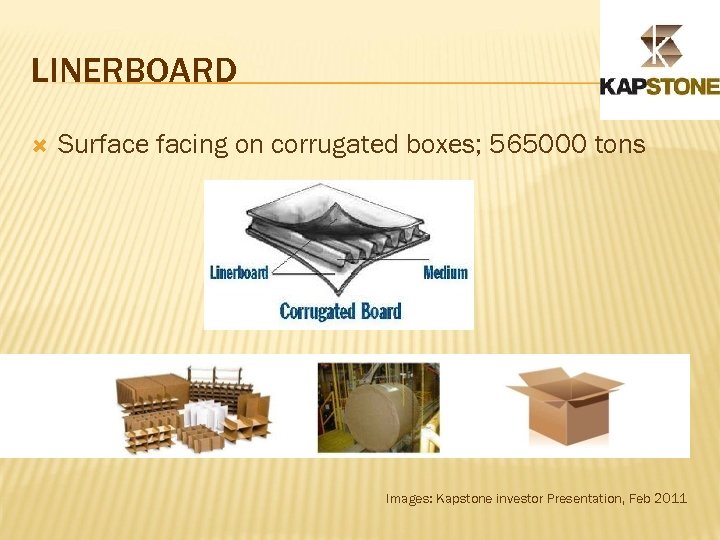 LINERBOARD

KAPSTONE

Surface facing on corrugated boxes; 565000 tons

Linerboard

Medium

Corrugated Board

Images: Kapstone investor Presentation, Feb 2011